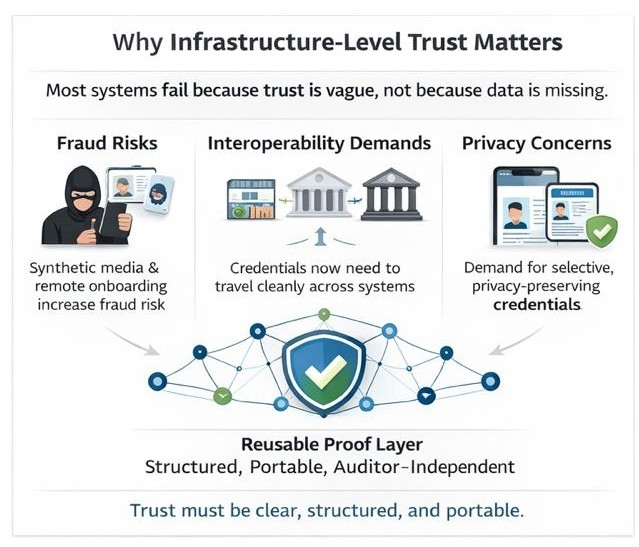 Why Infrastructure-Level Trust Matters

Most systems fail because trust is vague, not because data is missing.

Fraud Risks

Synthetic media & remote onboarding increase fraud risk

Interoperability Demands

Credentials now need to travel cleanly across systems

Privacy Concerns

Demand for selective, privacy-preserving credentials.

Reusable Proof Layer
Structured, Portable, Auditor-Independent

Trust must be clear, structured, and portable.